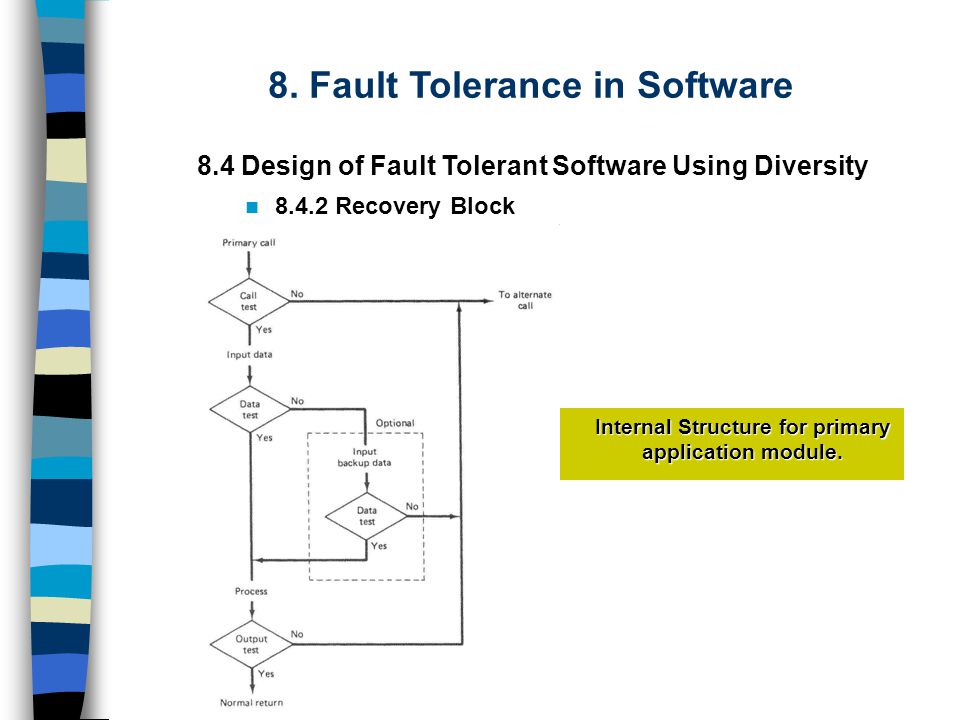 8. Fault Tolerance in Software

8.4 Design of Fault Tolerant Software Using Diversity

8.4.2 Recovery Block

Primary call

Call test

No

To alternate call

Yes

Input data

Data test

No

Optional

Yes

Input backup data

Data test

No

Yes

Process

Output test

No

Yes

Normal return

Internal Structure for primary application module.